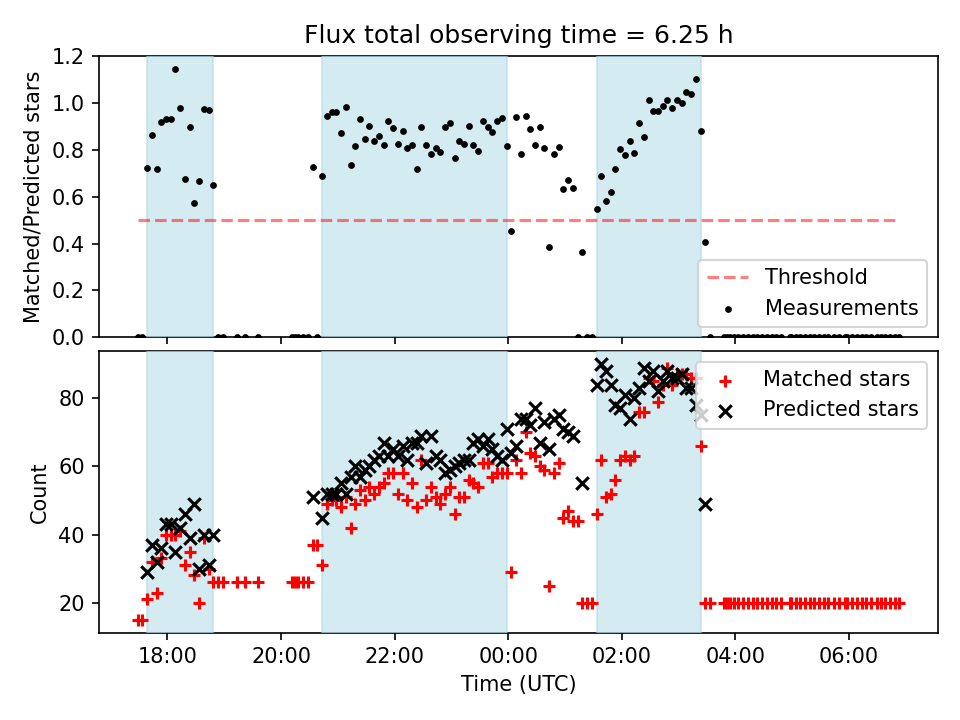 Flux total observing time = 6.25 h

Matched/Predicted stars

1.2
1.0
0.8
0.6
0.4
0.2
0.0

Threshold
Measurements

Count

80
60
40
20

Matched stars
Predicted stars

18:00
20:00
22:00
00:00
02:00
04:00
06:00

Time (UTC)